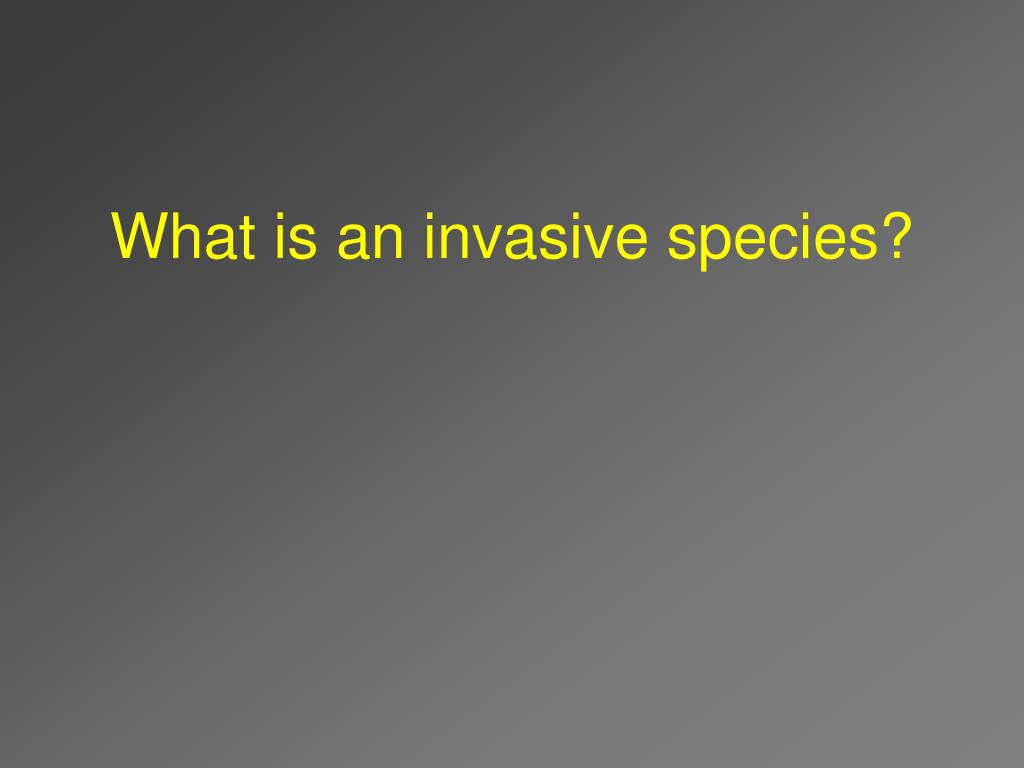 What is an invasive species?